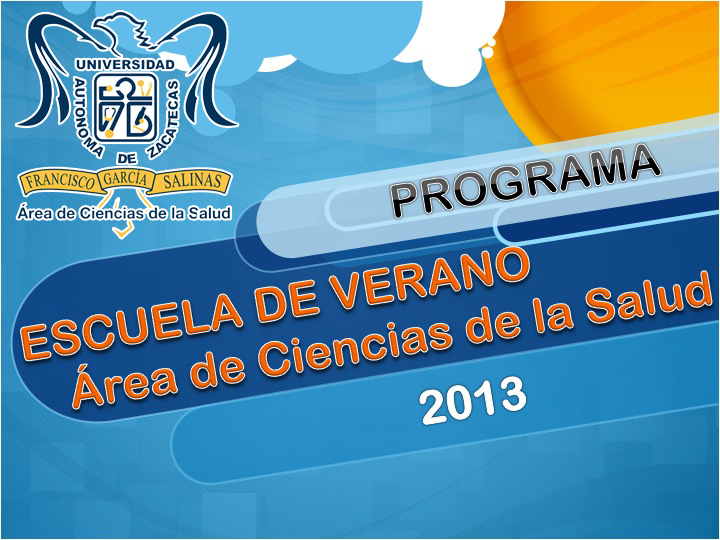 UNIVERSIDAD AUTONOMA DE ZACATECAS
FRANCISCO GARCIA SALINAS
Área de Ciencias de la Salud

PROGRAMA

ESCUELA DE VERANO
Área de Ciencias de la Salud
2013